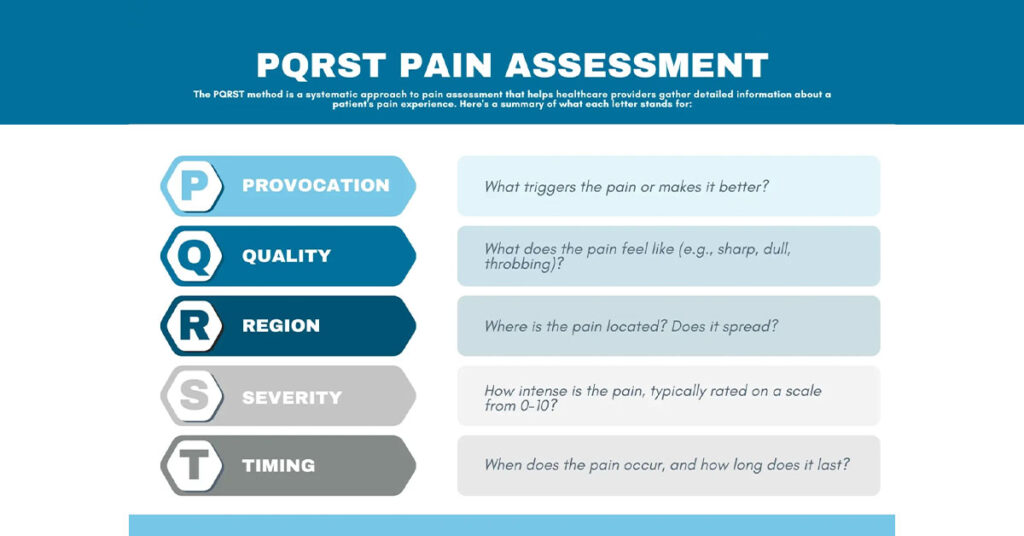 PQRST PAIN ASSESSMENT

The PQRST method is a systematic approach to pain assessment that helps healthcare providers gather detailed information about a patient's pain experience. Here's a summary of what each letter stands for:

P PROVOCATION

What triggers the pain or makes it better?

Q QUALITY

What does the pain feel like (e.g., sharp, dull, throbbing)?

R REGION

Where is the pain located? Does it spread?

S SEVERITY

How intense is the pain, typically rated on a scale from 0-10?

T TIMING

When does the pain occur, and how long does it last?